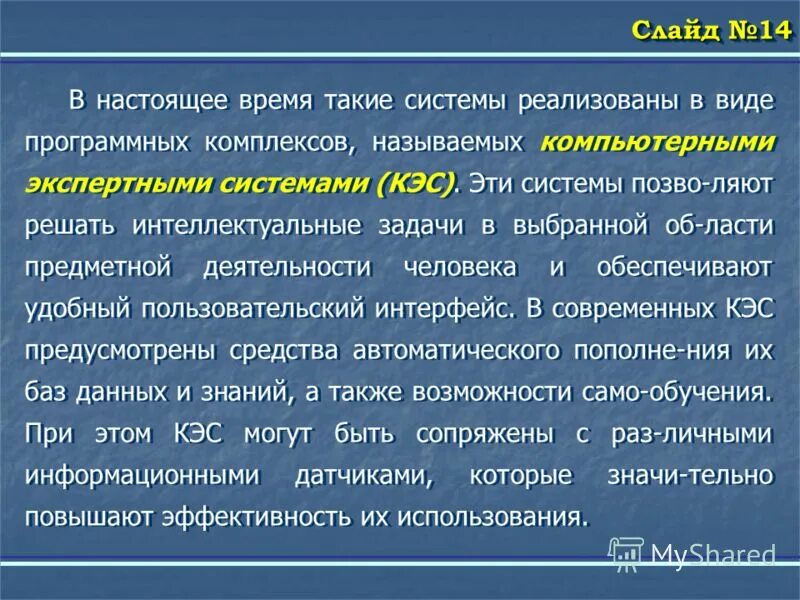 Слайд №14

В настоящее время такие системы реализованы в виде программных комплексов, называемых компьютерными экспертными системами (КЭС). Эти системы позво-ляют решать интеллектуальные задачи в выбранной об-ласти предметной деятельности человека и обеспечивают удобный пользовательский интерфейс. В современных КЭС предусмотрены средства автоматического пополне-ния их баз данных и знаний, а также возможности само-обучения. При этом КЭС могут быть сопряжены с раз-личными информационными датчиками, которые значи-тельно повышают эффективность их использования.

MyShared